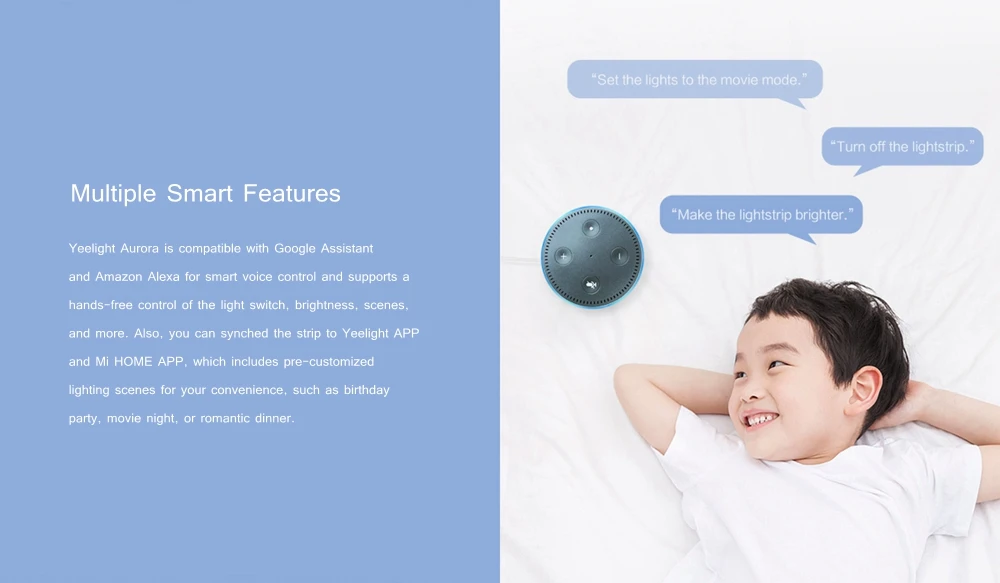 Multiple Smart Features

Yeelight Aurora is compatible with Google Assistant and Amazon Alexa for smart voice control and supports a hands-free control of the light switch, brightness, scenes, and more. Also, you can synched the strip to Yeelight APP and Mi HOME APP, which includes pre-customized lighting scenes for your convenience, such as birthday party, movie night, or romantic dinner.

"Set the lights to the movie mode."

"Turn off the lightstrip."

"Make the lightstrip brighter."